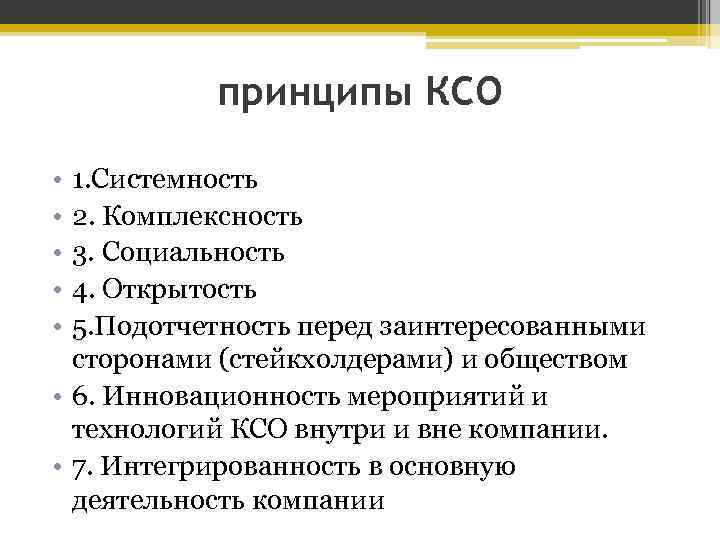 принципы КСО

• 1.Системность
• 2. Комплексность
• 3. Социальность
• 4. Открытость
• 5.Подотчетность перед заинтересованными сторонами (стейкхолдерами) и обществом
• 6. Инновационность мероприятий и технологий КСО внутри и вне компании.
• 7. Интегрированность в основную деятельность компании